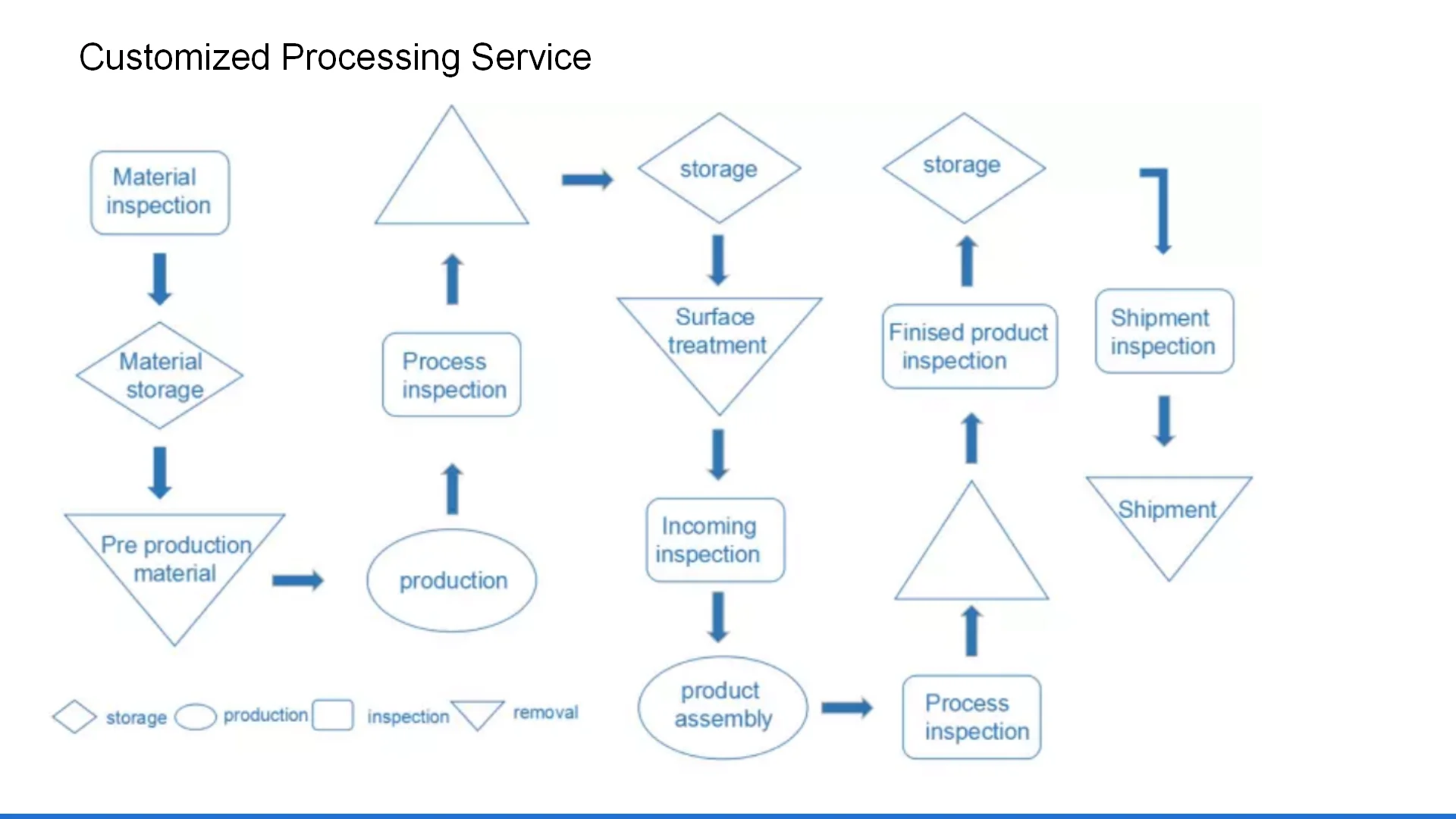 Customized Processing Service

Material inspection

Material storage

Pre production material

production

Process inspection

storage

Surface treatment

Incoming inspection

product assembly

Process inspection

Finised product inspection

storage

Shipment inspection

Shipment

storage production inspection removal